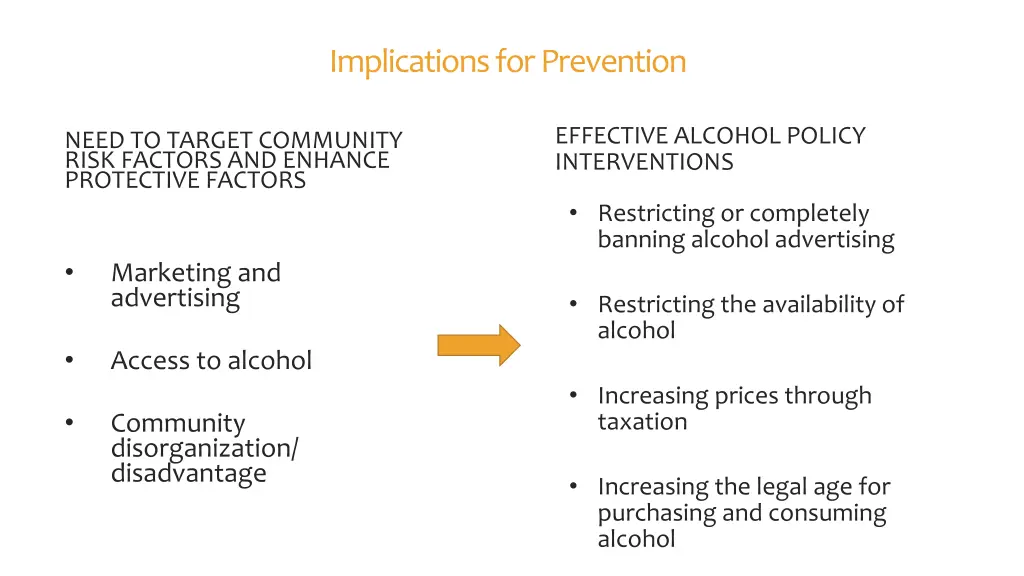 Implications for Prevention

NEED TO TARGET COMMUNITY RISK FACTORS AND ENHANCE PROTECTIVE FACTORS

• Marketing and advertising

• Access to alcohol

• Community disorganization/ disadvantage

EFFECTIVE ALCOHOL POLICY INTERVENTIONS

• Restricting or completely banning alcohol advertising

• Restricting the availability of alcohol

• Increasing prices through taxation

• Increasing the legal age for purchasing and consuming alcohol